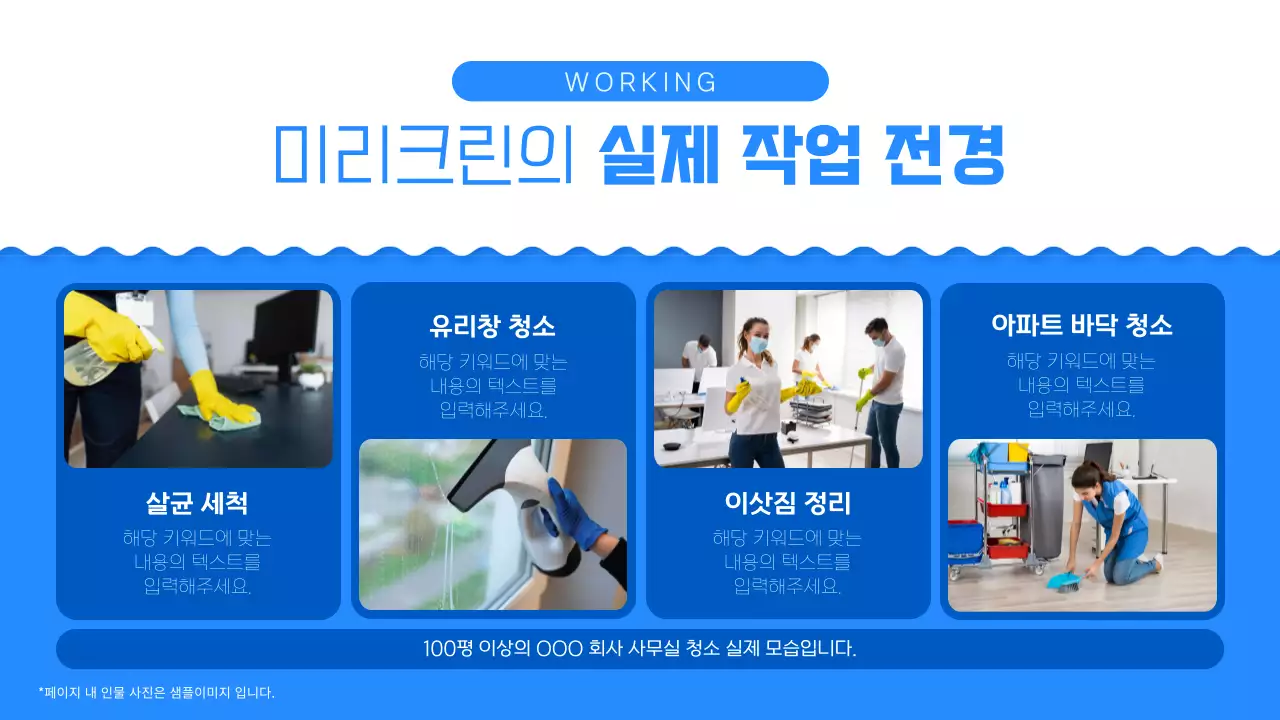 WORKING

미리크린의 실제 작업 전경

살균 세척
해당 키워드에 맞는 내용의 텍스트를 입력해주세요.

유리창 청소
해당 키워드에 맞는 내용의 텍스트를 입력해주세요.

이삿짐 정리
해당 키워드에 맞는 내용의 텍스트를 입력해주세요.

아파트 바닥 청소
해당 키워드에 맞는 내용의 텍스트를 입력해주세요.

100평 이상의 OOO 회사 사무실 청소 실제 모습입니다.

*페이지 내 인물 사진은 샘플이미지 입니다.